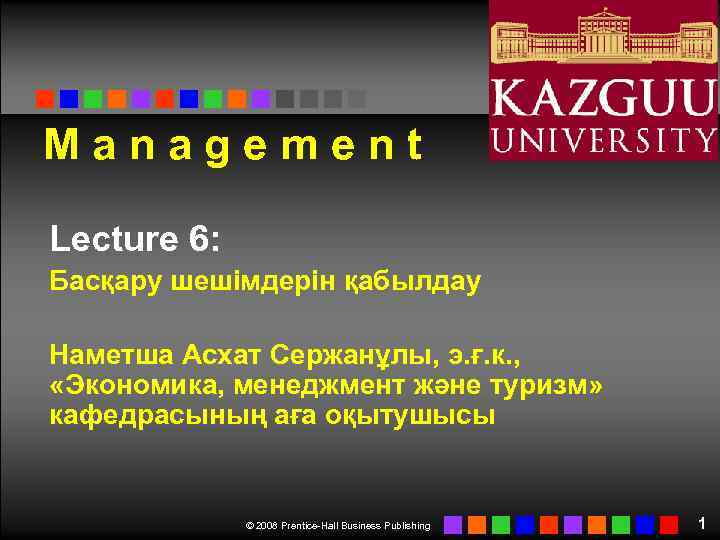 KAZGUU UNIVERSITY

Management

Lecture 6:

Басқару шешімдерін қабылдау

Наметша Асхат Сержанұлы, э.ғ.к., «Экономика, менеджмент және туризм» кафедрасының аға оқытушысы

© 2008 Prentice-Hall Business Publishing

1